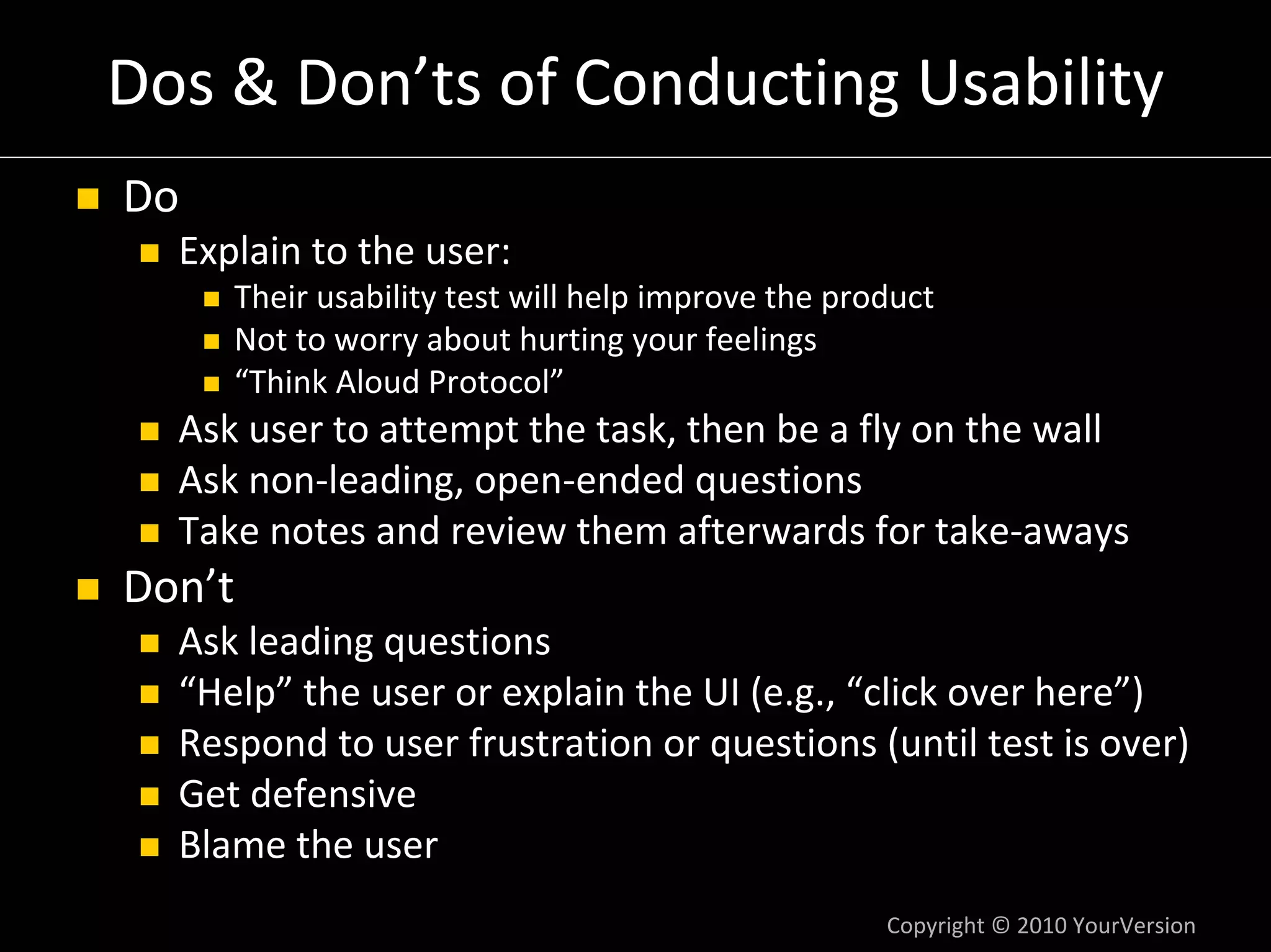 Dos & Don’ts of Conducting Usability

- Do
  - Explain to the user:
    - Their usability test will help improve the product
    - Not to worry about hurting your feelings
    - “Think Aloud Protocol”
  - Ask user to attempt the task, then be a fly on the wall
  - Ask non-leading, open-ended questions
  - Take notes and review them afterwards for take-aways
- Don’t
  - Ask leading questions
  - “Help” the user or explain the UI (e.g., “click over here”)
  - Respond to user frustration or questions (until test is over)
  - Get defensive
  - Blame the user

Copyright © 2010 YourVersion